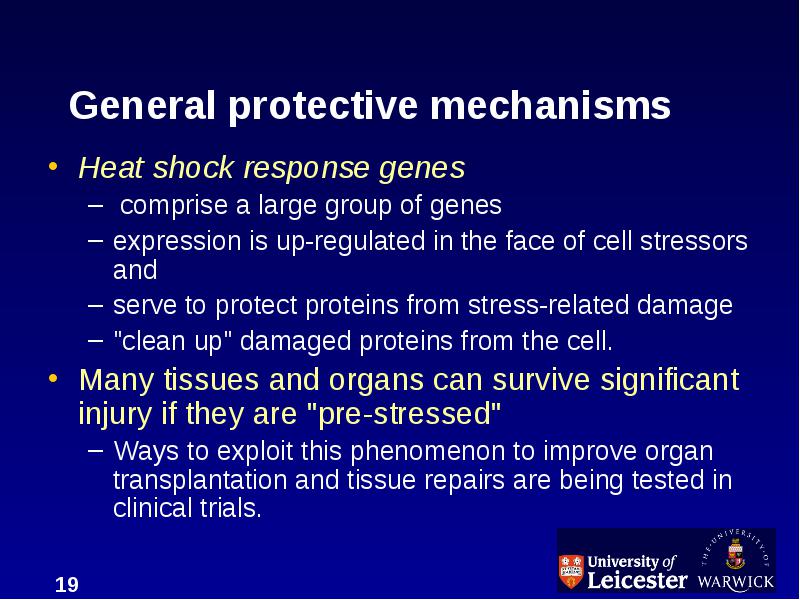 General protective mechanisms

• Heat shock response genes
– comprise a large group of genes
– expression is up-regulated in the face of cell stressors and
– serve to protect proteins from stress-related damage
– "clean up" damaged proteins from the cell.

• Many tissues and organs can survive significant injury if they are "pre-stressed"
– Ways to exploit this phenomenon to improve organ transplantation and tissue repairs are being tested in clinical trials.

19

University of Leicester

THE UNIVERSITY OF WARWICK